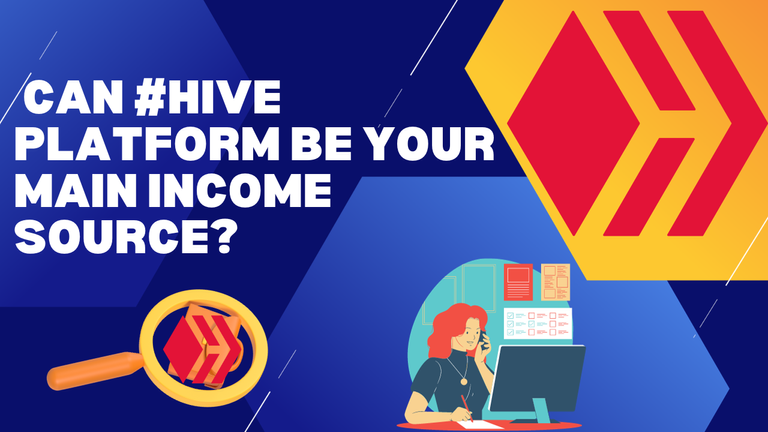 CAN #HIVE PLATFORM BE YOUR MAIN INCOME SOURCE?